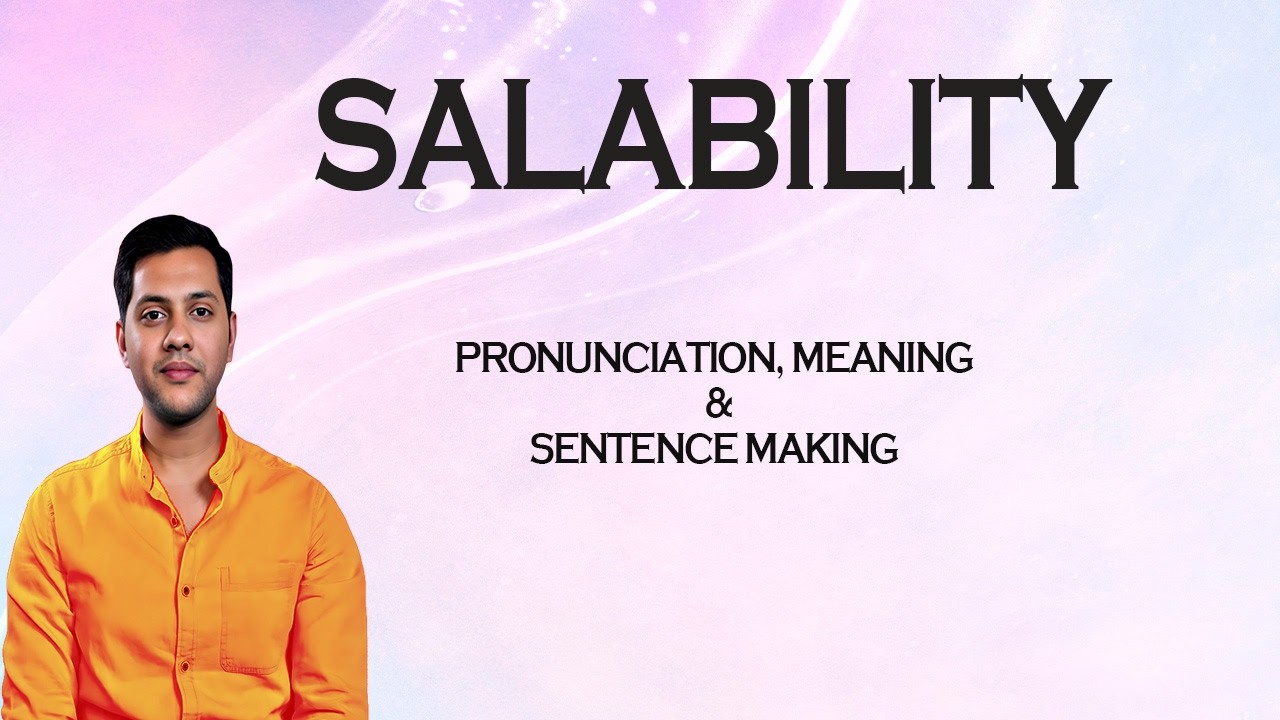 SALABILITY

PRONUNCIATION, MEANING
&
SENTENCE MAKING